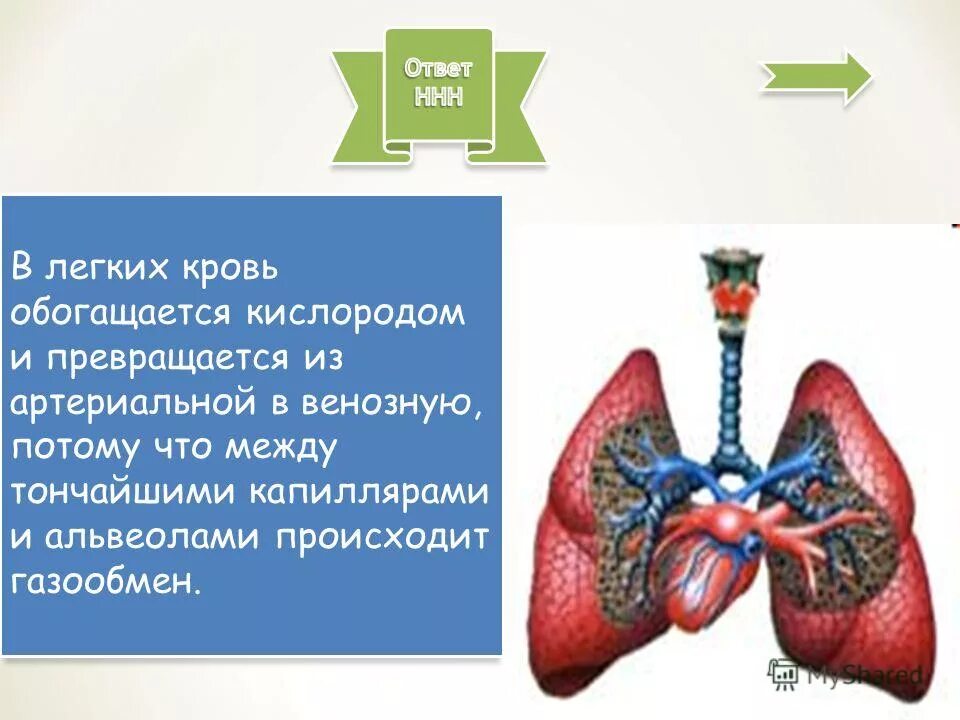 Ответ
ННН

В легких кровь обогащается кислородом и превращается из артериальной в венозную, потому что между тончайшими капиллярами и альвеолами происходит газообмен.

MyShared